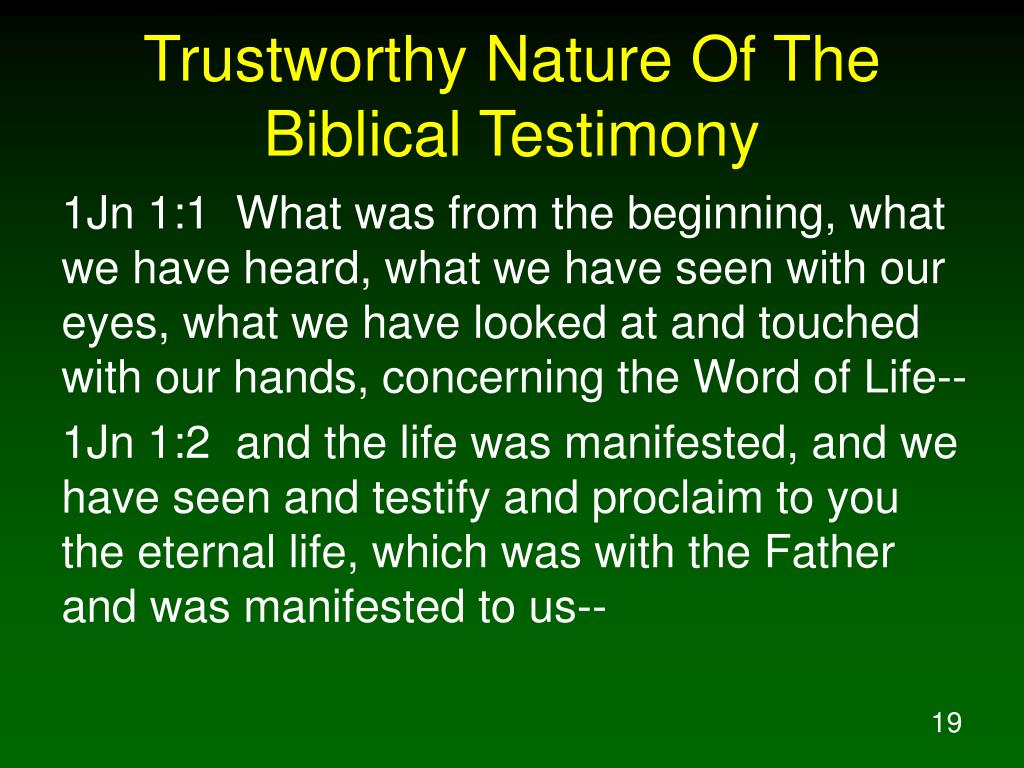 Trustworthy Nature Of The Biblical Testimony

1Jn 1:1 What was from the beginning, what we have heard, what we have seen with our eyes, what we have looked at and touched with our hands, concerning the Word of Life--

1Jn 1:2 and the life was manifested, and we have seen and testify and proclaim to you the eternal life, which was with the Father and was manifested to us--

19